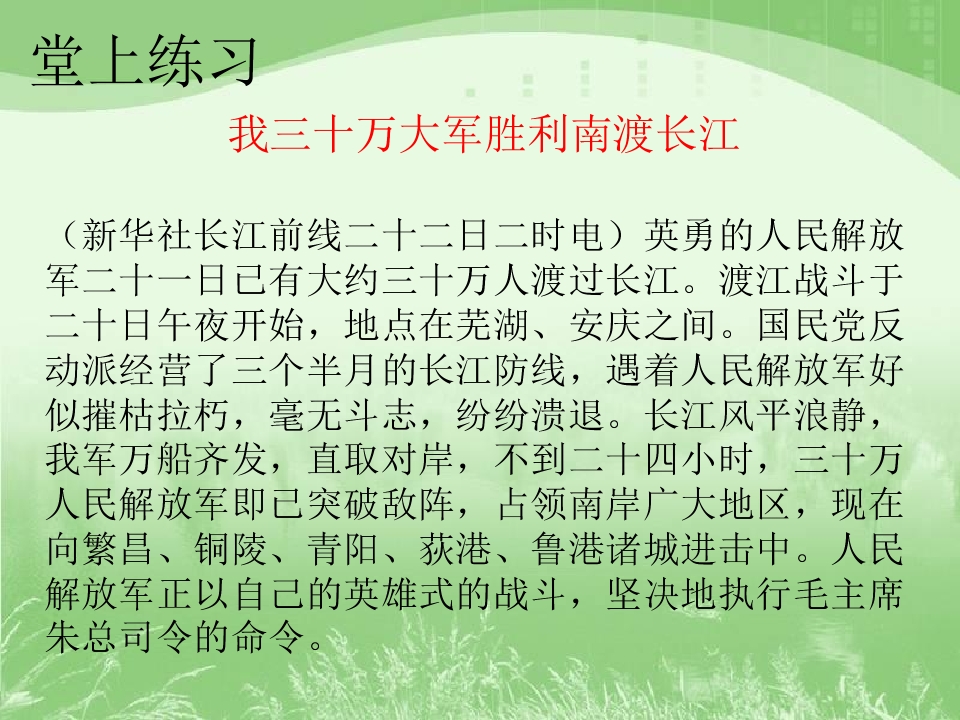 堂上练习

我三十万大军胜利南渡长江

（新华社长江前线二十二日二时电）英勇的人民解放军二十一日已有大约三十万人渡过长江。渡江战斗于二十日午夜开始，地点在芜湖、安庆之间。国民党反动派经营了三个半月的长江防线，遇着人民解放军好似摧枯拉朽，毫无斗志，纷纷溃退。长江风平浪静，我军万船齐发，直取对岸，不到二十四小时，三十万人民解放军即已突破敌阵，占领南岸广大地区，现在向繁昌、铜陵、青阳、荻港、鲁港诸城进击中。人民解放军正以自己的英雄式的战斗，坚决地执行毛主席朱总司令的命令。